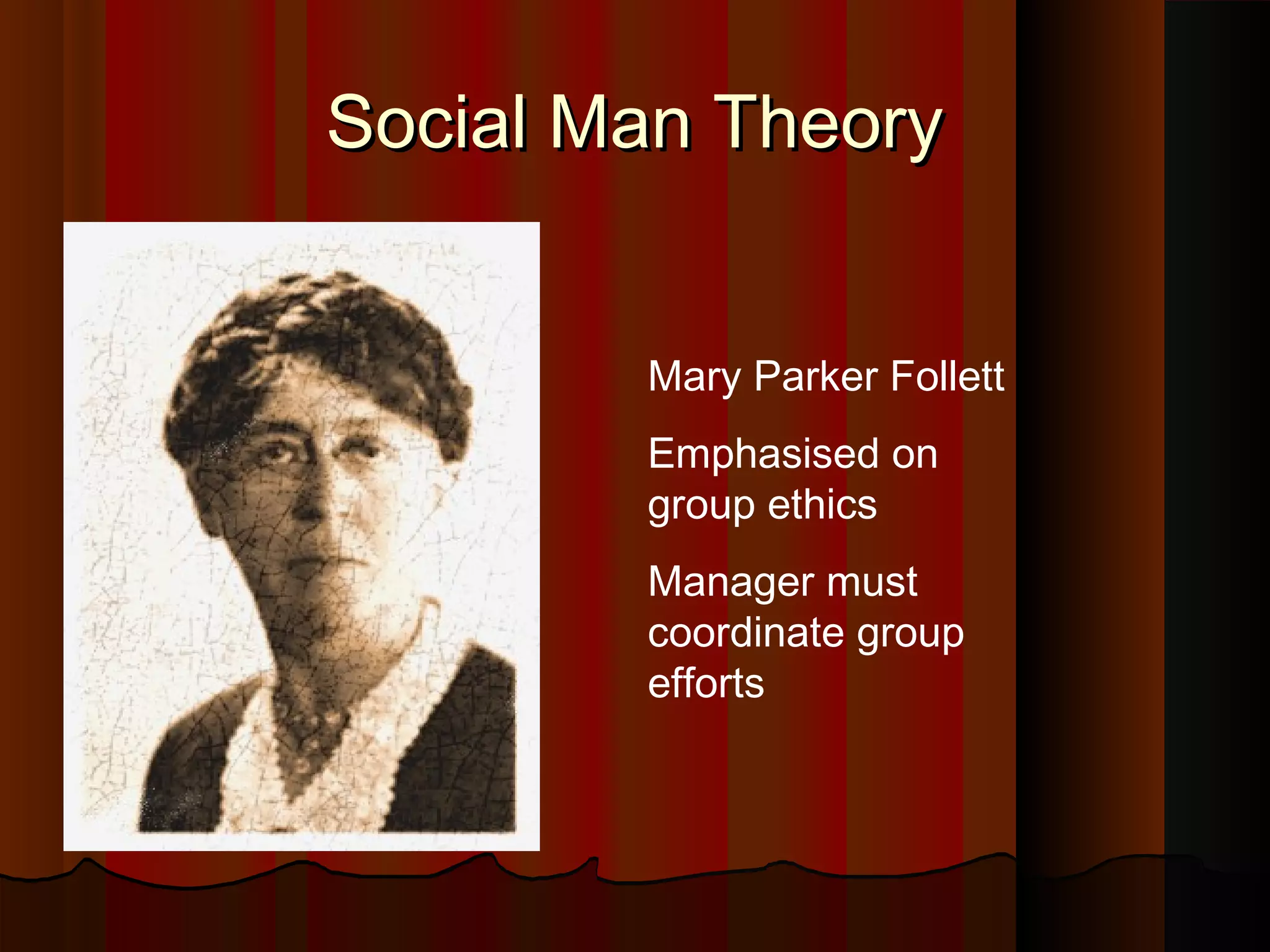 Social Man Theory

Mary Parker Follett

Emphasised on group ethics

Manager must coordinate group efforts